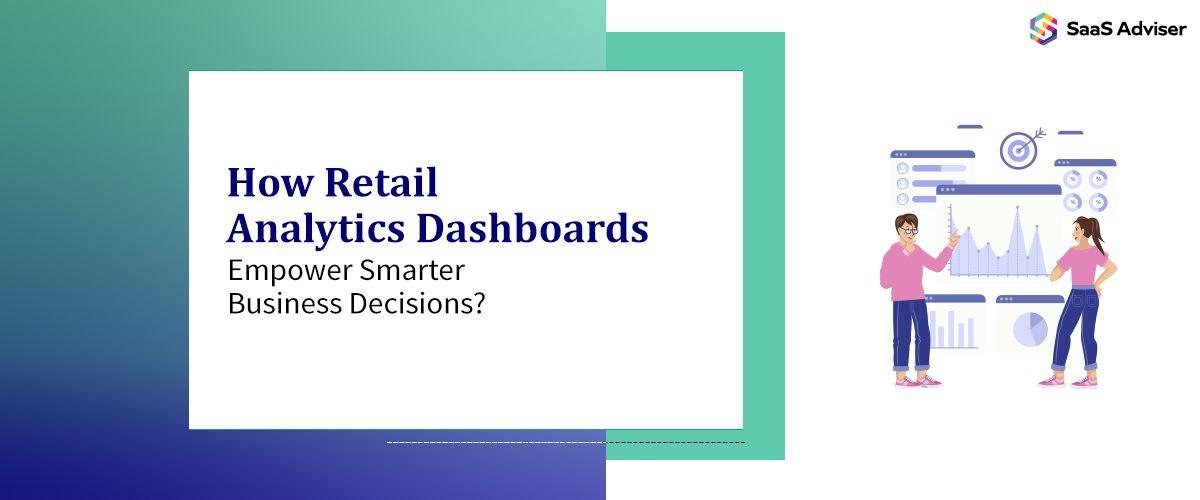 SaaS Adviser

How Retail Analytics Dashboards Empower Smarter Business Decisions?